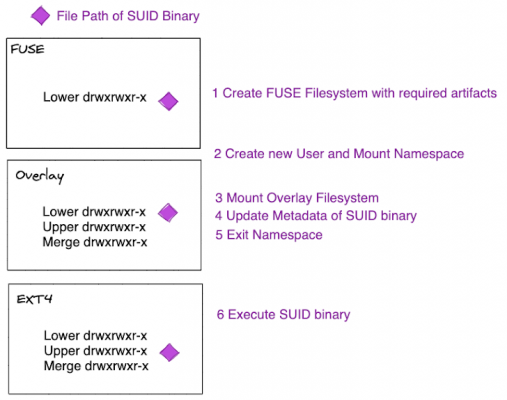 File Path of SUID Binary

FUSE

Lower drwxrwxr-x

1 Create FUSE Filesystem with required artifacts

2 Create new User and Mount Namespace

Overlay

Lower drwxrwxr-x
Upper drwxrwxr-x
Merge drwxrwxr-x

3 Mount Overlay Filesystem
4 Update Metadata of SUID binary
5 Exit Namespace

EXT4

Lower drwxrwxr-x
Upper drwxrwxr-x
Merge drwxrwxr-x

6 Execute SUID binary